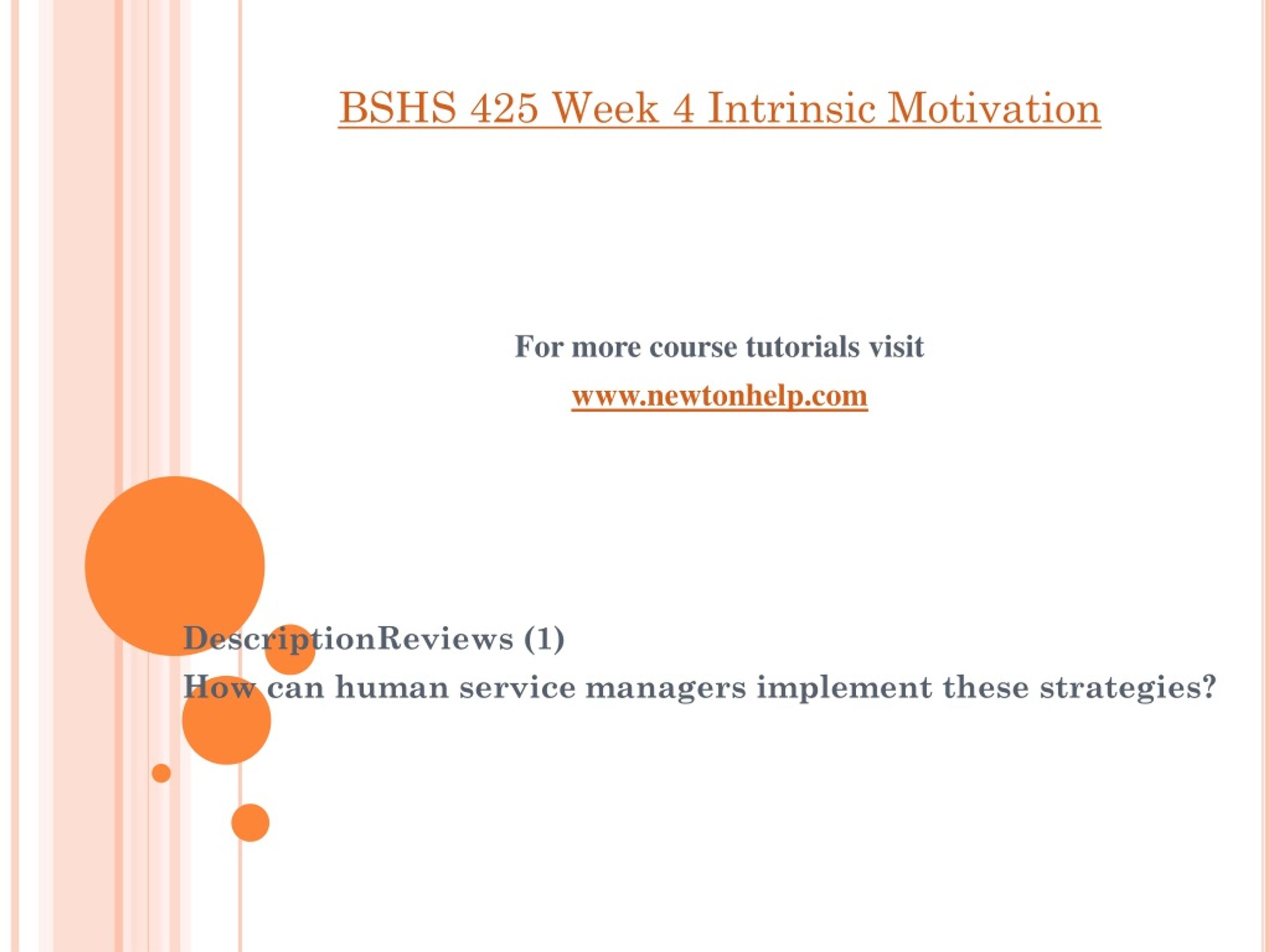 BSHS 425 Week 4 Intrinsic Motivation

For more course tutorials visit

www.newtonhelp.com

DescriptionReviews (1)

How can human service managers implement these strategies?